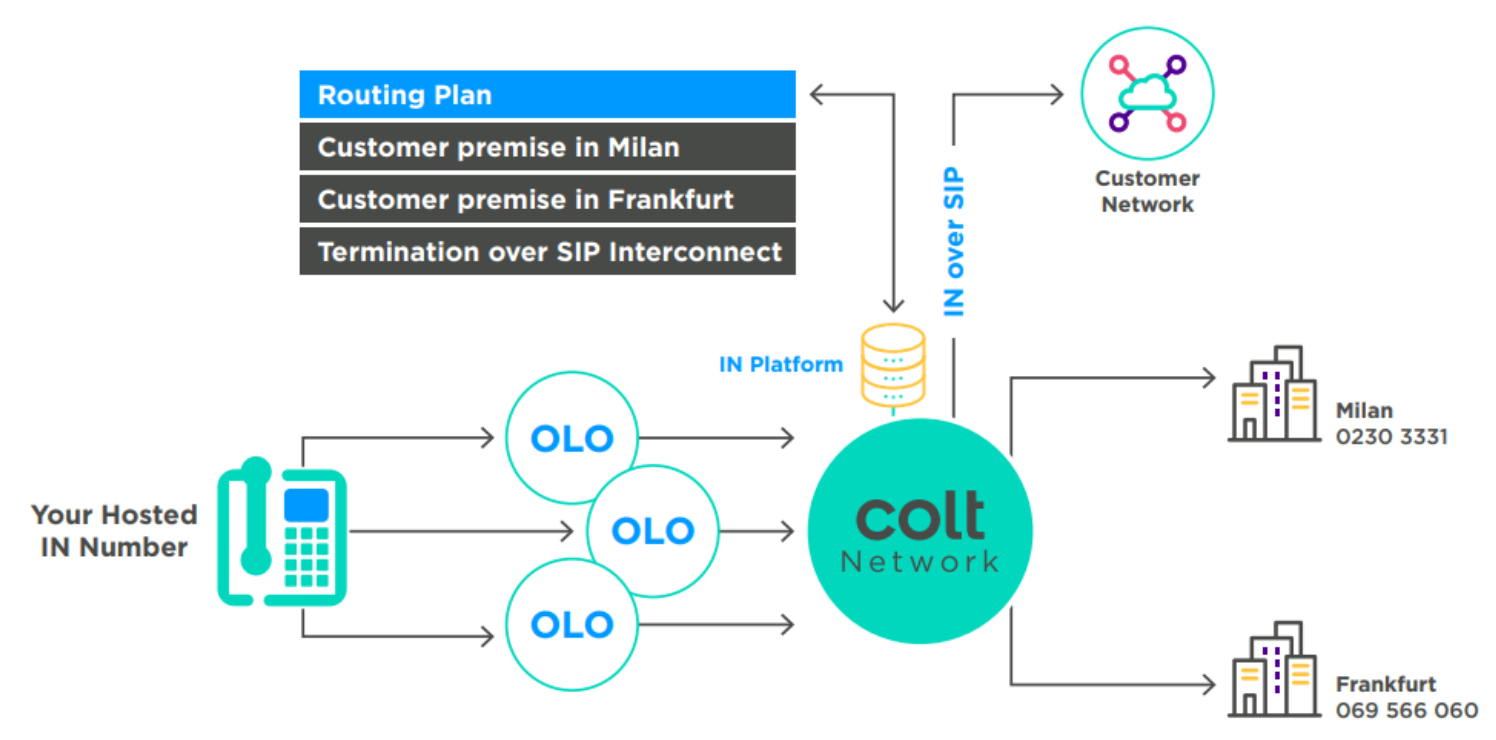 Routing Plan
Customer premise in Milan
Customer premise in Frankfurt
Termination over SIP Interconnect

IN over SIP

Customer Network

IN Platform

Your Hosted IN Number

OLO

OLO

OLO

colt Network

Milan 0230 3331

Frankfurt 069 566 060